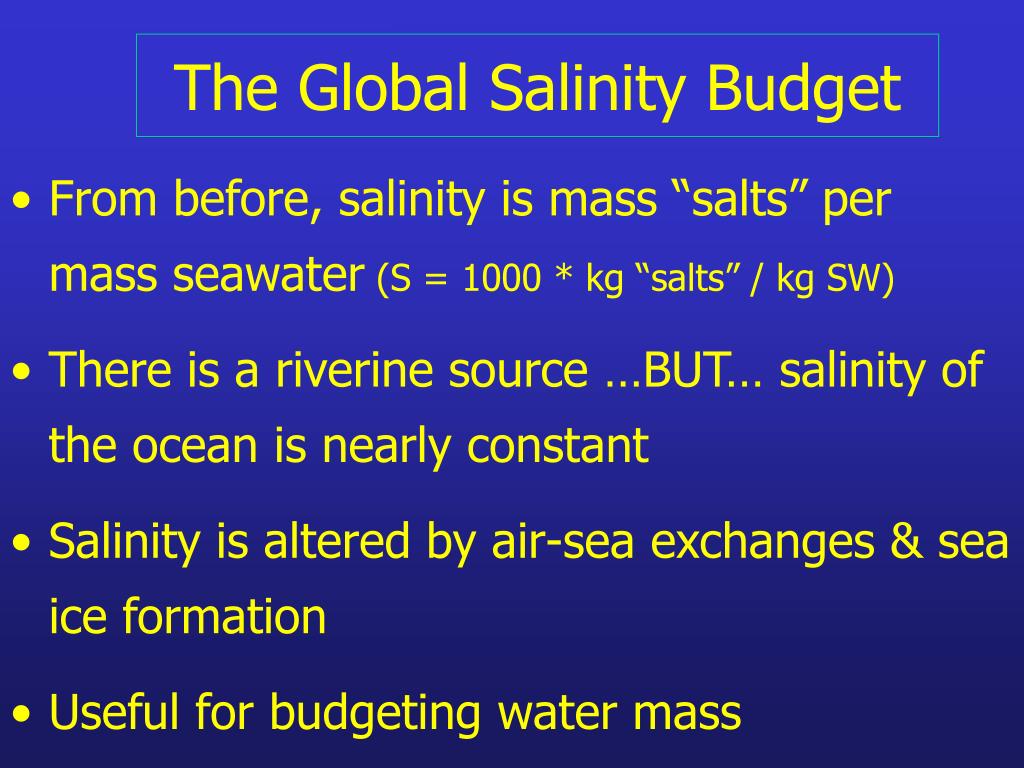 The Global Salinity Budget

• From before, salinity is mass “salts” per mass seawater (S = 1000 * kg “salts” / kg SW)

• There is a riverine source …BUT… salinity of the ocean is nearly constant

• Salinity is altered by air-sea exchanges & sea ice formation

• Useful for budgeting water mass